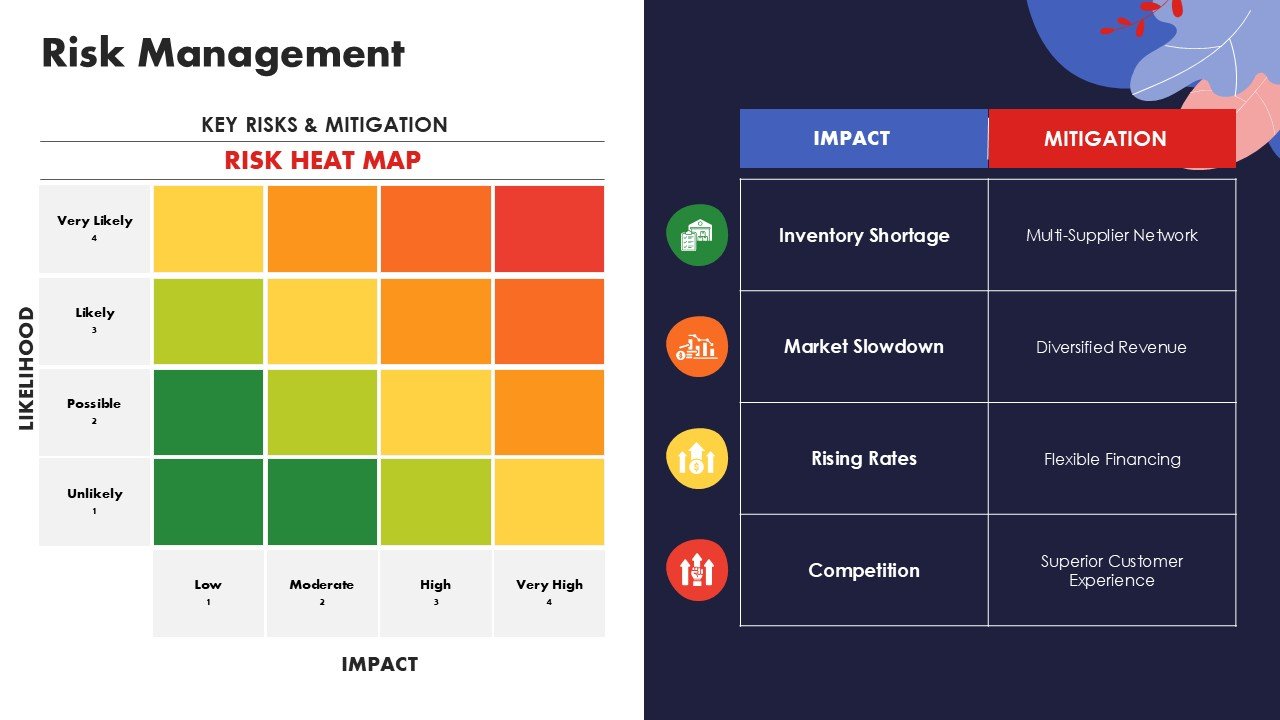 Risk Management

KEY RISKS & MITIGATION

RISK HEAT MAP

LIKELIHOOD

Very Likely
4

Likely
3

Possible
2

Unlikely
1

Low
1

Moderate
2

High
3

Very High
4

IMPACT

| IMPACT | MITIGATION |
|---|---|
| Inventory Shortage | Multi-Supplier Network |
| Market Slowdown | Diversified Revenue |
| Rising Rates | Flexible Financing |
| Competition | Superior Customer Experience |